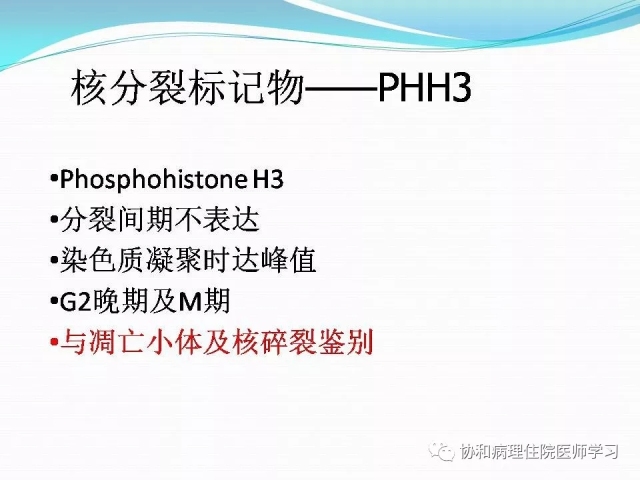 核分裂标记物——PHH3

•Phosphohistone H3
•分裂间期不表达
•染色质凝聚时达峰值
•G2晚期及M期
•与凋亡小体及核碎裂鉴别

协和病理住院医师学习